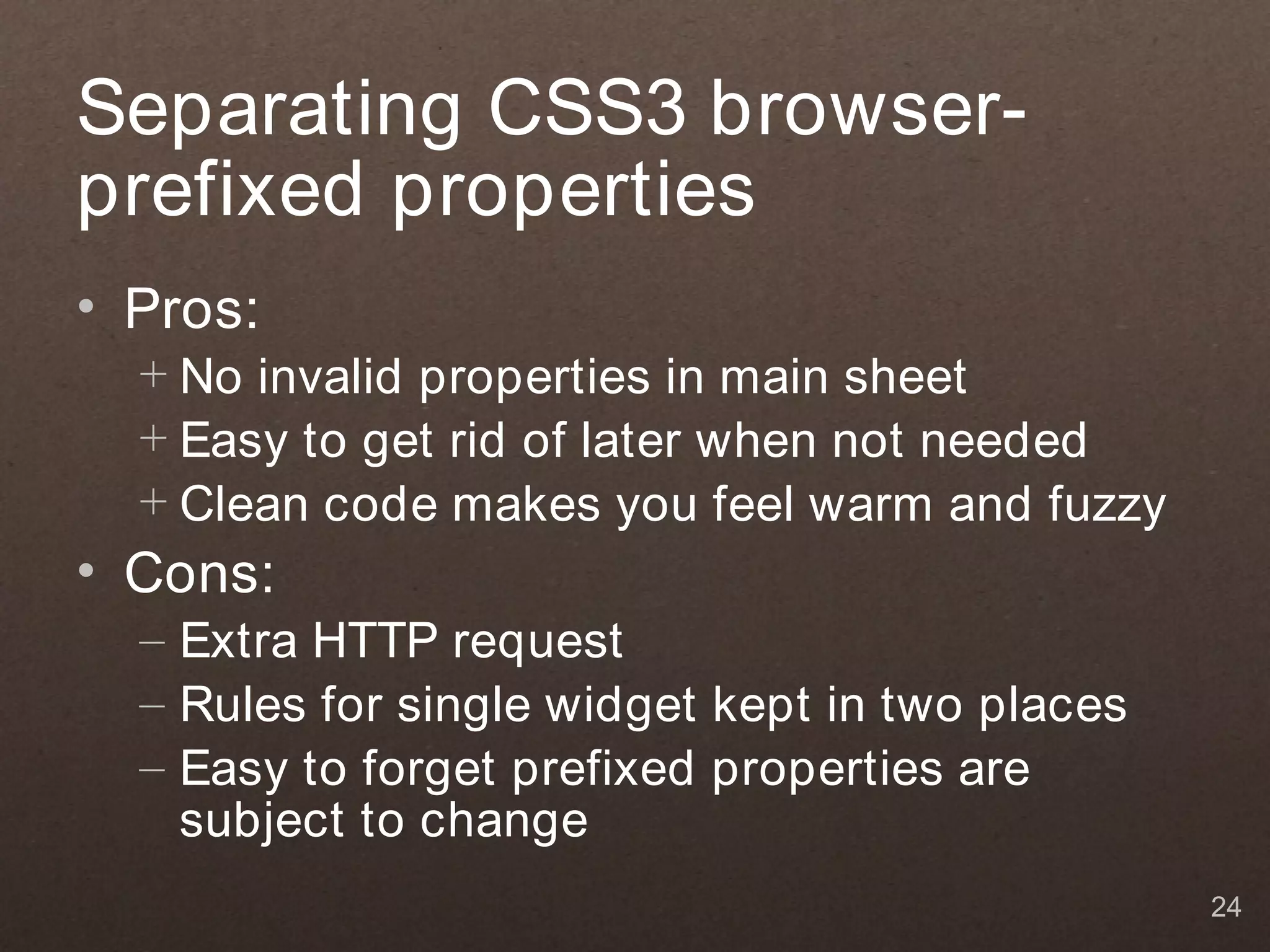 Separating CSS3 browser-prefixed properties

• Pros:
+ No invalid properties in main sheet
+ Easy to get rid of later when not needed
+ Clean code makes you feel warm and fuzzy
• Cons:
– Extra HTTP request
– Rules for single widget kept in two places
– Easy to forget prefixed properties are subject to change

24